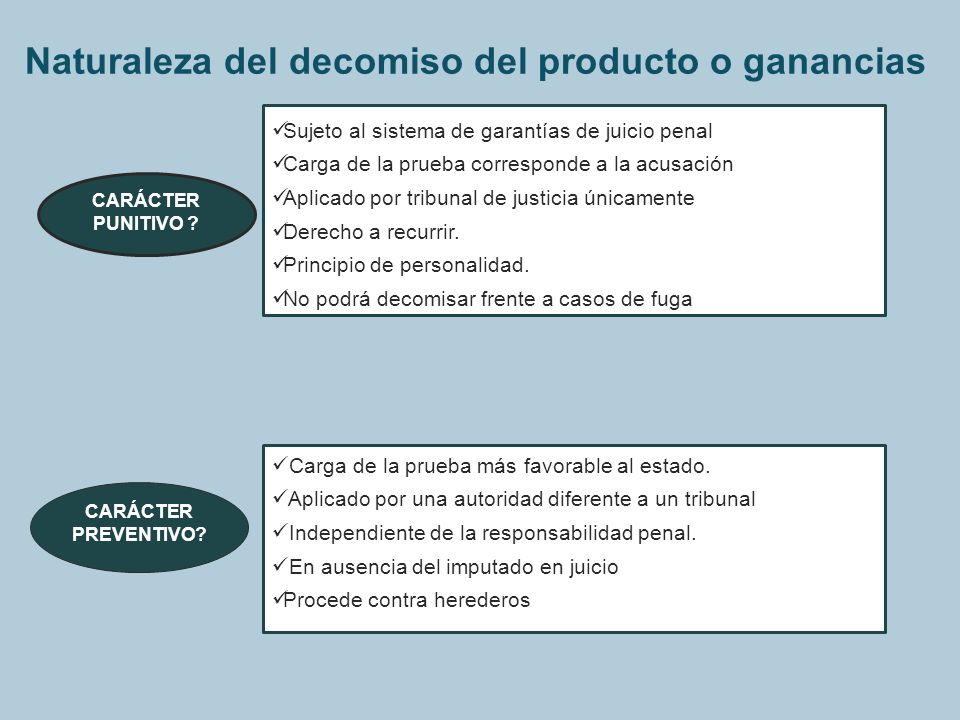 Naturaleza del decomiso del producto o ganancias

CARÁCTER PUNITIVO ?

✓Sujeto al sistema de garantías de juicio penal
✓Carga de la prueba corresponde a la acusación
✓Aplicado por tribunal de justicia únicamente
✓Derecho a recurrir.
✓Principio de personalidad.
✓No podrá decomisar frente a casos de fuga

CARÁCTER PREVENTIVO?

✓ Carga de la prueba más favorable al estado.
✓Aplicado por una autoridad diferente a un tribunal
✓ Independiente de la responsabilidad penal.
✓ En ausencia del imputado en juicio
✓Procede contra herederos